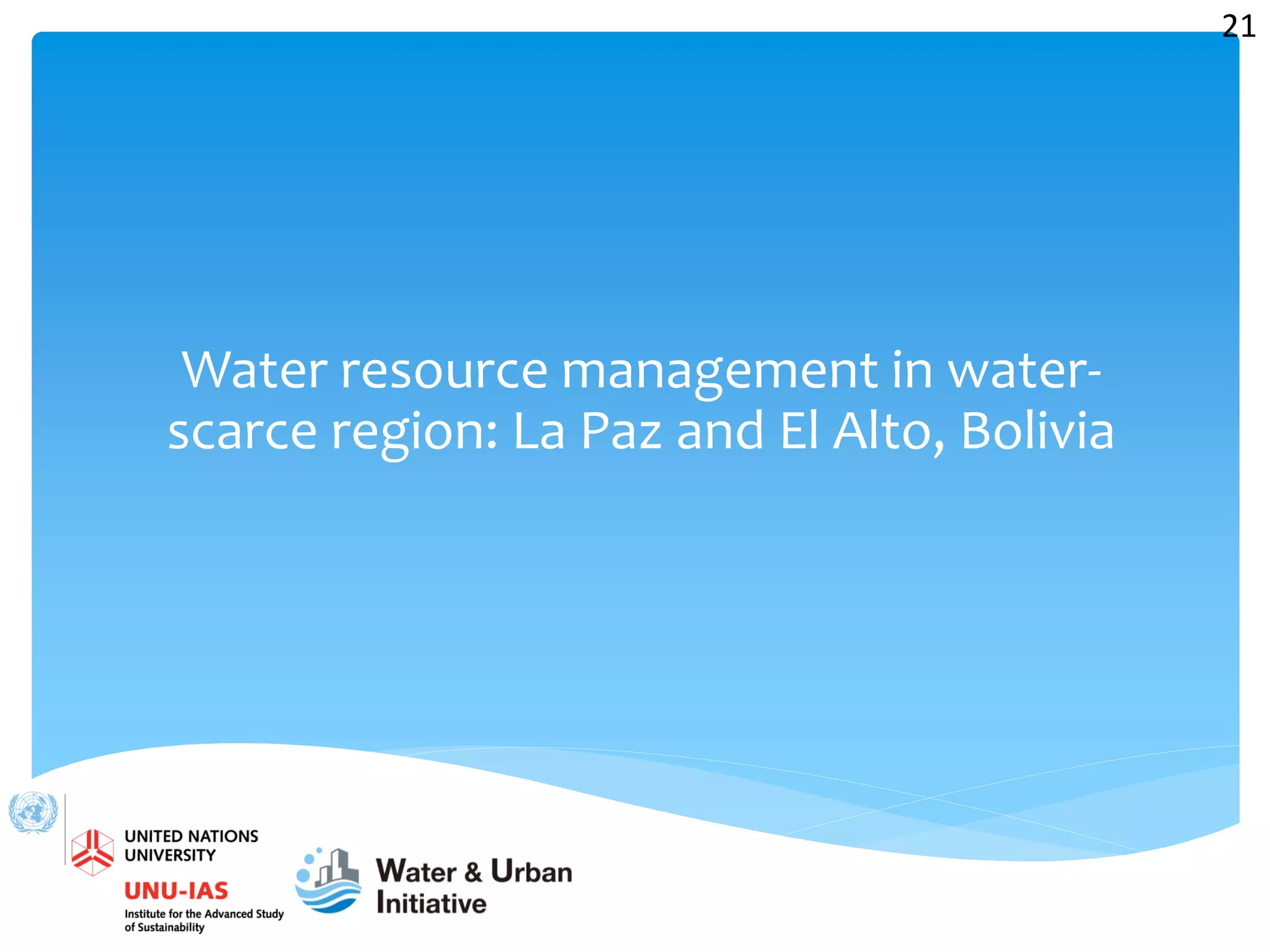 21

Water resource management in water-scarce region: La Paz and El Alto, Bolivia

UNITED NATIONS UNIVERSITY
UNU-IAS
Institute for the Advanced Study of Sustainability

Water & Urban Initiative